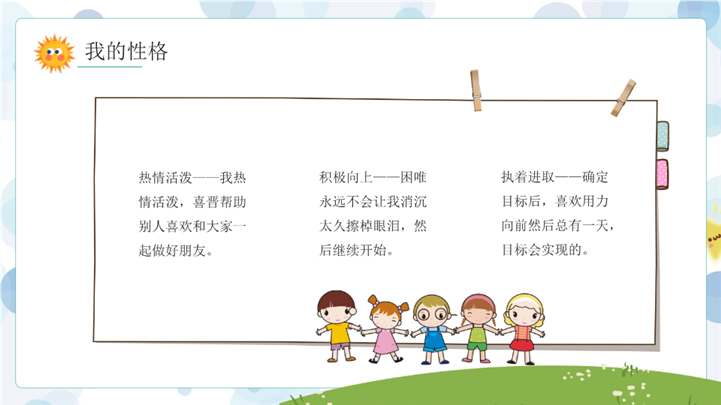 我的性格

热情活泼——我热情活泼，喜晋帮助别人喜欢和大家一起做好朋友。

积极向上——困唯永远不会让我消沉太久擦棹眼泪，然后继续开始。

执着进取——确定目标后，喜欢用力向前然后总有一天，目标会实现的。